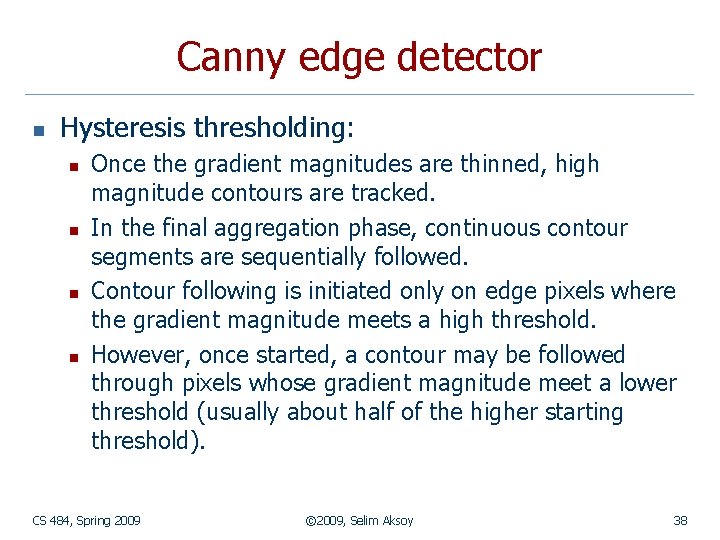 Canny edge detector

- Hysteresis thresholding:
  - Once the gradient magnitudes are thinned, high magnitude contours are tracked.
  - In the final aggregation phase, continuous contour segments are sequentially followed.
  - Contour following is initiated only on edge pixels where the gradient magnitude meets a high threshold.
  - However, once started, a contour may be followed through pixels whose gradient magnitude meet a lower threshold (usually about half of the higher starting threshold).

CS 484, Spring 2009

©2009, Selim Aksoy

38